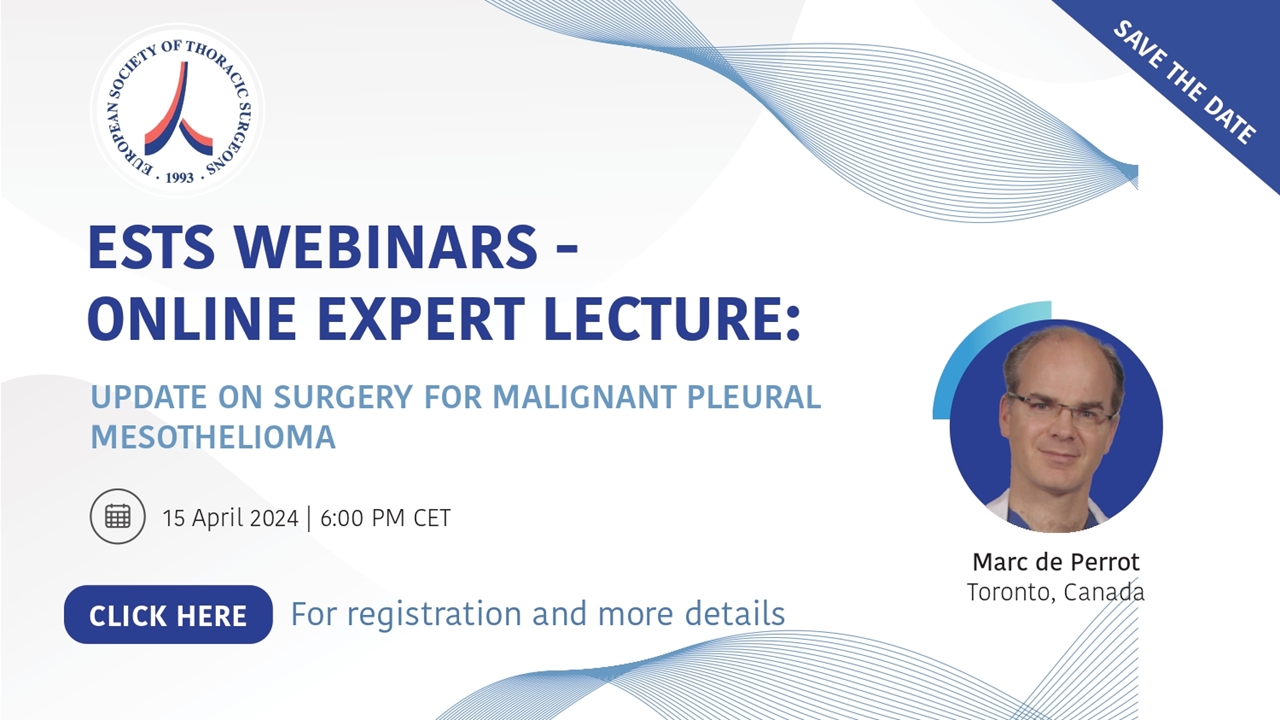 EUROPEAN SOCIETY OF THORACIC SURGEONS
· 1993 ·

SAVE THE DATE

ESTS WEBINARS - ONLINE EXPERT LECTURE:

UPDATE ON SURGERY FOR MALIGNANT PLEURAL MESOTHELIOMA

15 April 2024 | 6:00 PM CET

CLICK HERE For registration and more details

Marc de Perrot
Toronto, Canada